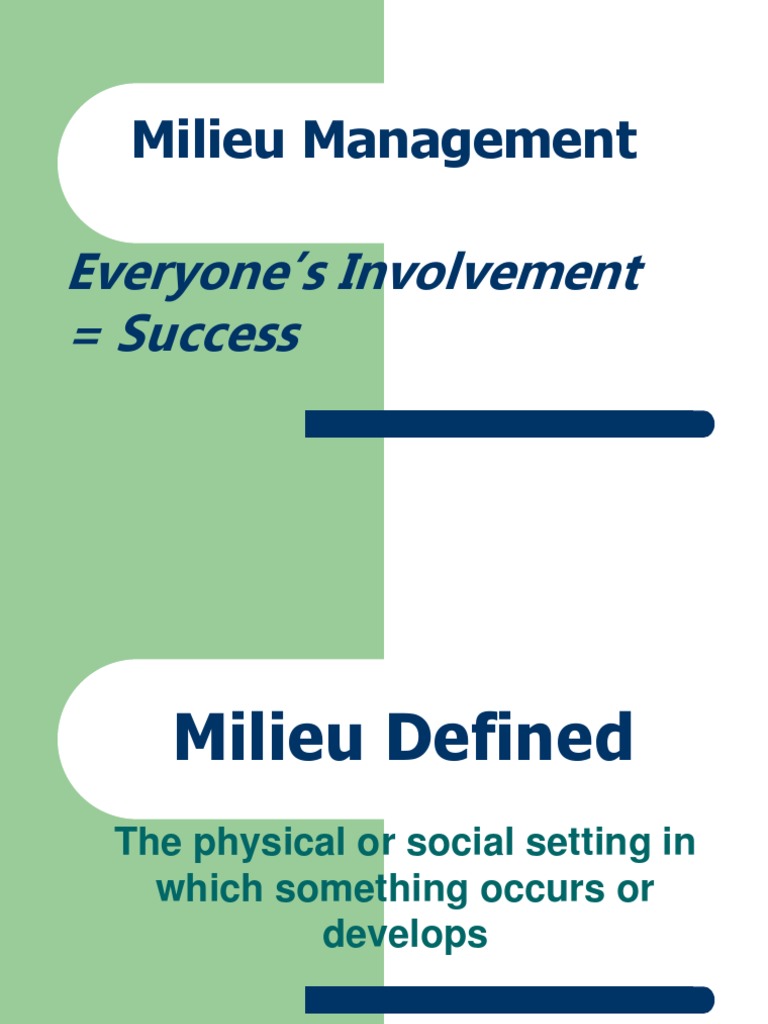 Milieu Management

Everyone's Involvement = Success

Milieu Defined

The physical or social setting in which something occurs or develops